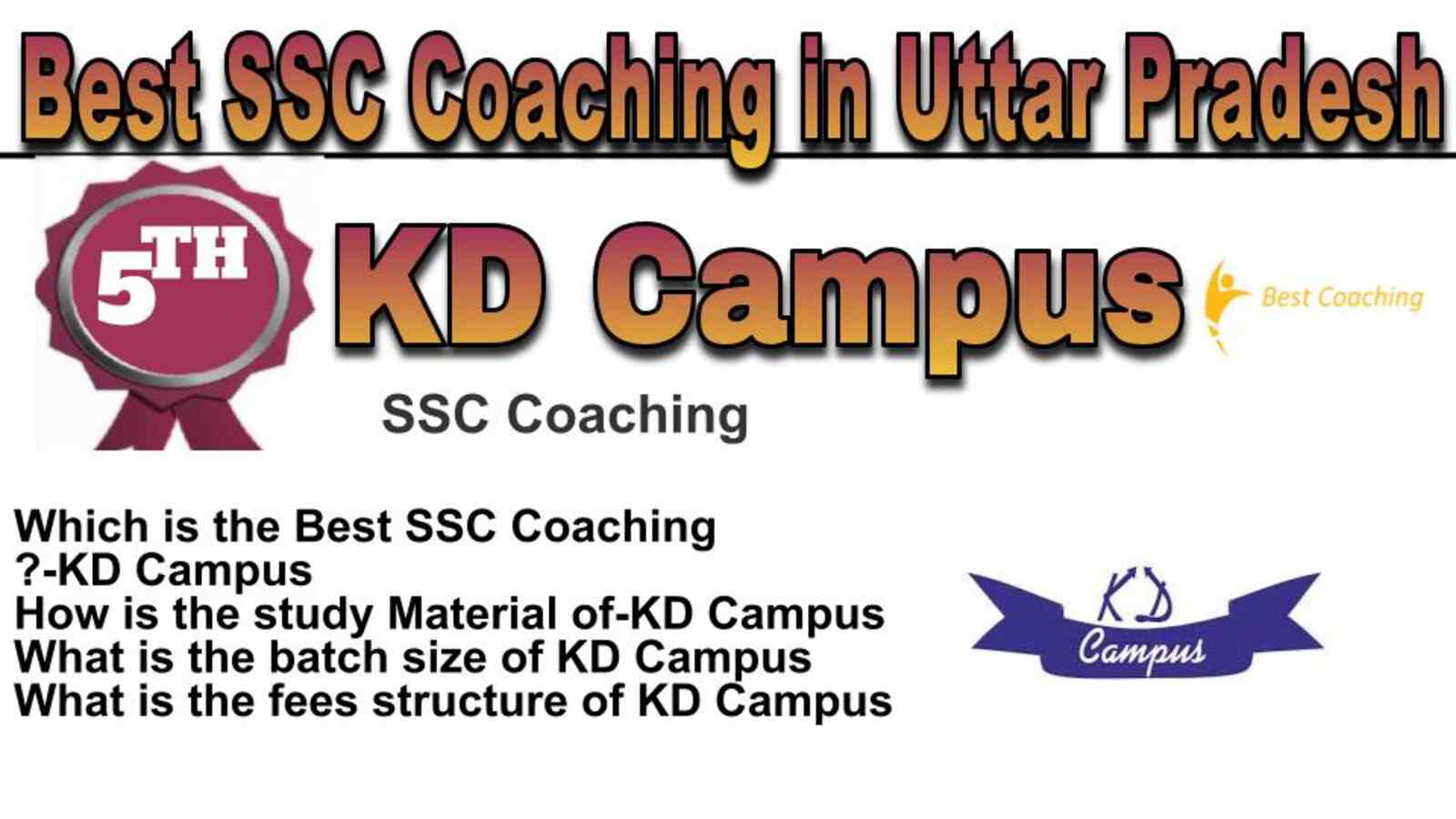 Best SSC Coaching in Uttar Pradesh

5TH

KD Campus

Best Coaching

SSC Coaching

Which is the Best SSC Coaching ?-KD Campus
How is the study Material of-KD Campus
What is the batch size of KD Campus
What is the fees structure of KD Campus

KD
Campus